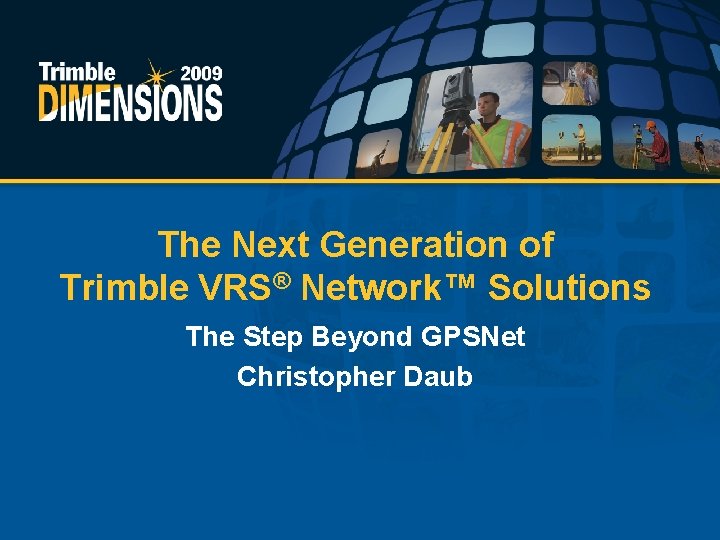 Trimble 2009
DIMENSIONS

The Next Generation of
Trimble VRS® Network™ Solutions

The Step Beyond GPSNet
Christopher Daub